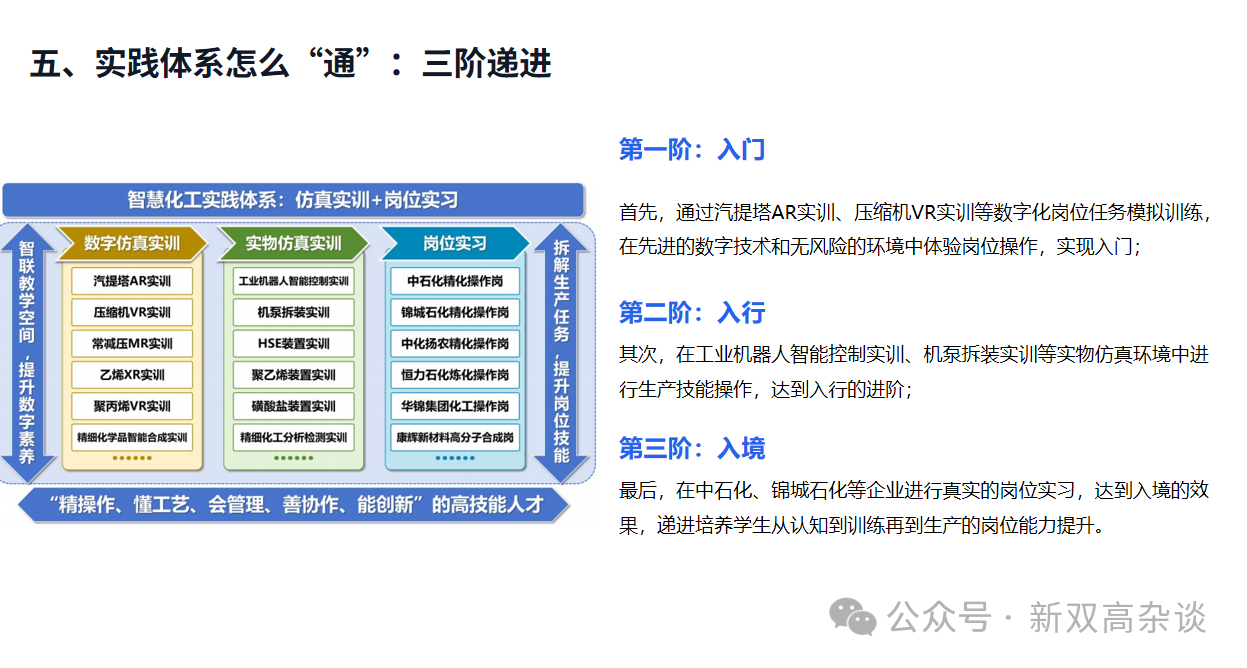 五、实践体系怎么“通”：三阶递进

智慧化工实践体系：仿真实训+岗位实习

智联教学空间，提升数字素养

数字仿真实训

汽提塔AR实训

压缩机VR实训

常减压MR实训

乙烯XR实训

聚丙烯VR实训

精细化学品智能合成实训

实物仿真实训

工业机器人智能控制实训

机泵拆装实训

HSE装置实训

聚乙烯装置实训

磺酸盐装置实训

精细化工分析检测实训

岗位实习

中石化精化操作岗

锦城石化精化操作岗

中化扬农精化操作岗

恒力石化炼化操作岗

华锦集团化工操作岗

康辉新材料高分子合成岗

拆解生产任务，提升岗位技能

“精操作、懂工艺、会管理、善协作、能创新”的高技能人才

第一阶：入门

首先，通过汽提塔AR实训、压缩机VR实训等数字化岗位任务模拟训练，在先进的数字技术和无风险的环境中体验岗位操作，实现入门；

第二阶：入行

其次，在工业机器人智能控制实训、机泵拆装实训等实物仿真环境中进行生产技能操作，达到入行的进阶；

第三阶：入境

最后，在中石化、锦城石化等企业进行真实的岗位实习，达到入境的效果，递进培养学生从认知到训练再到生产的岗位能力提升。

公众号 · 新双高杂谈